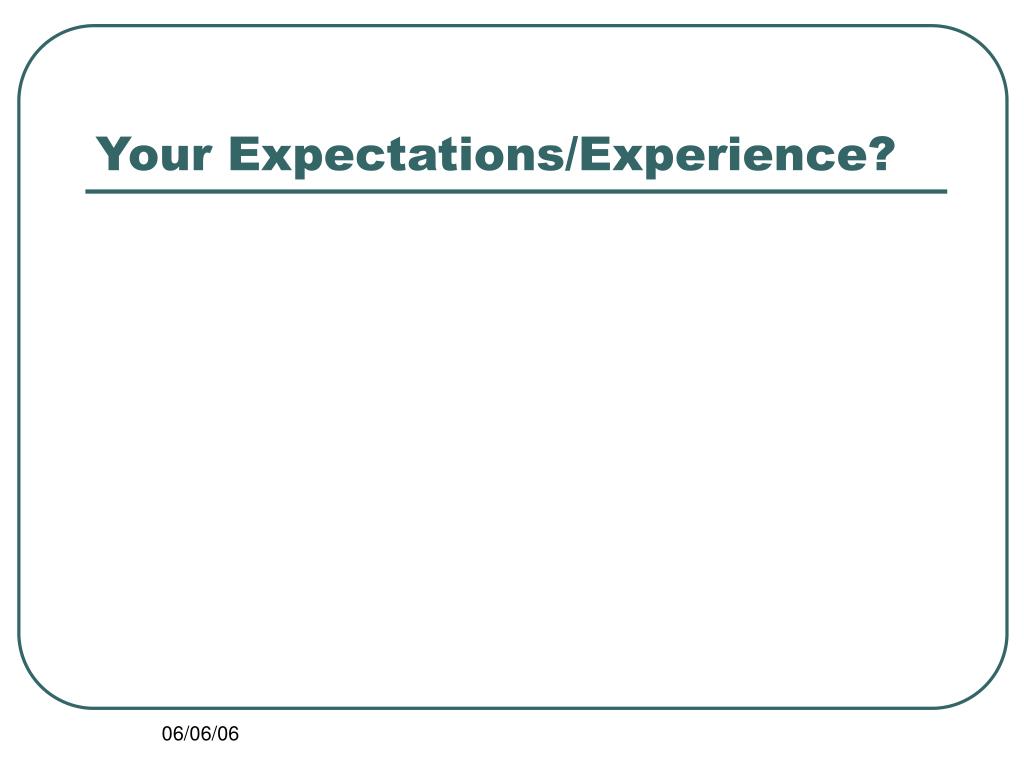 Your Expectations/Experience?

06/06/06